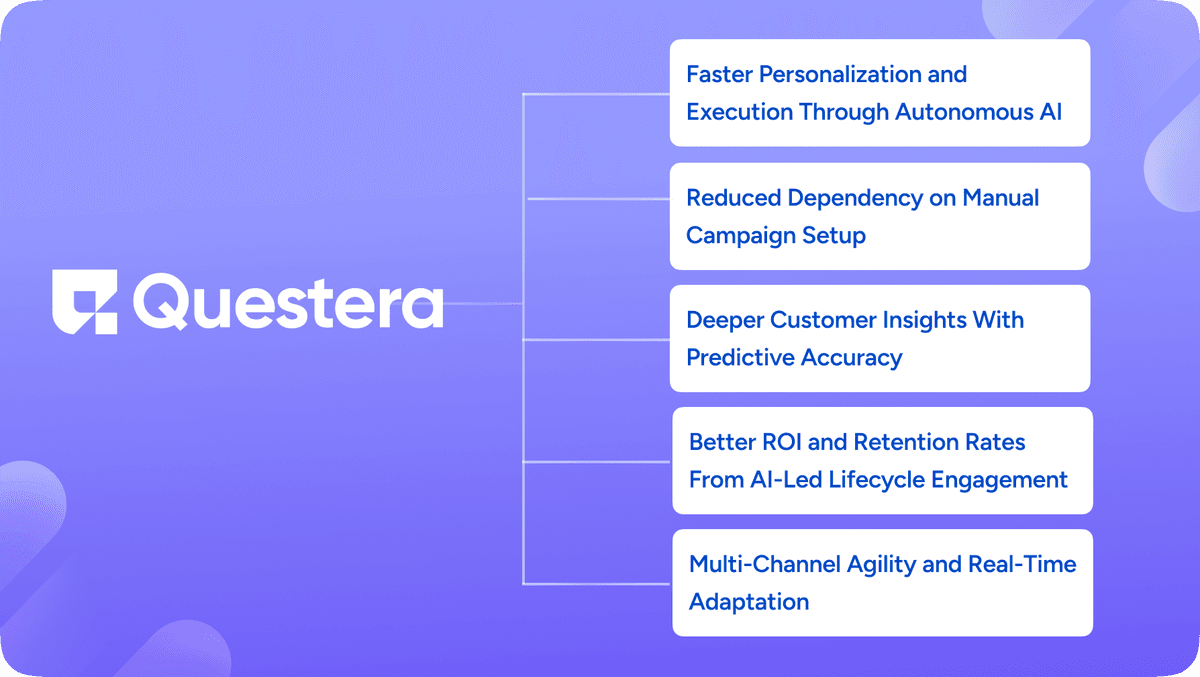 Questera

Faster Personalization and Execution Through Autonomous AI

Reduced Dependency on Manual Campaign Setup

Deeper Customer Insights With Predictive Accuracy

Better ROI and Retention Rates From AI-Led Lifecycle Engagement

Multi-Channel Agility and Real-Time Adaptation